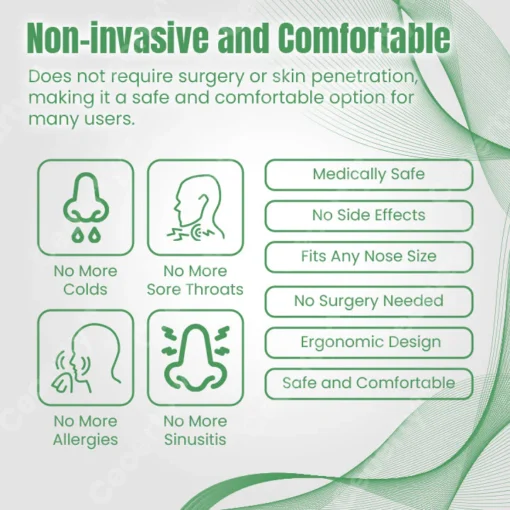 Non-invasive and Comfortable

Does not require surgery or skin penetration, making it a safe and comfortable option for many users.

No More Colds

No More Sore Throats

No More Allergies

No More Sinusitis

Medically Safe

No Side Effects

Fits Any Nose Size

No Surgery Needed

Ergonomic Design

Safe and Comfortable